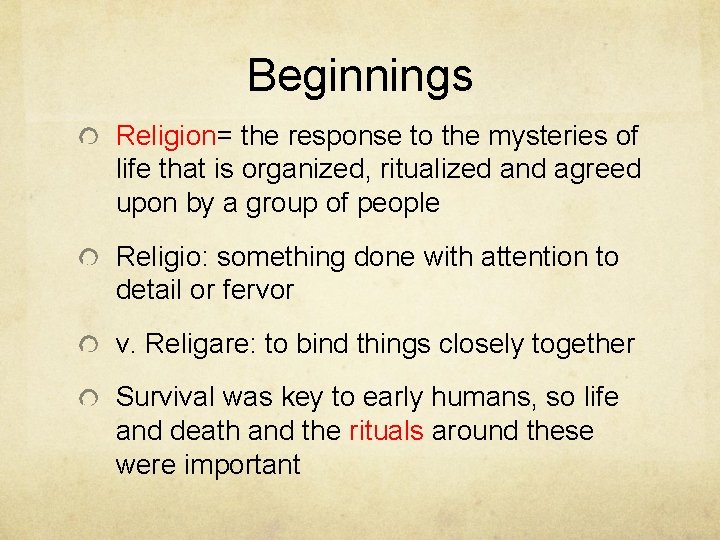 Beginnings

Religion= the response to the mysteries of life that is organized, ritualized and agreed upon by a group of people

Religio: something done with attention to detail or fervor

v. Religare: to bind things closely together

Survival was key to early humans, so life and death and the rituals around these were important